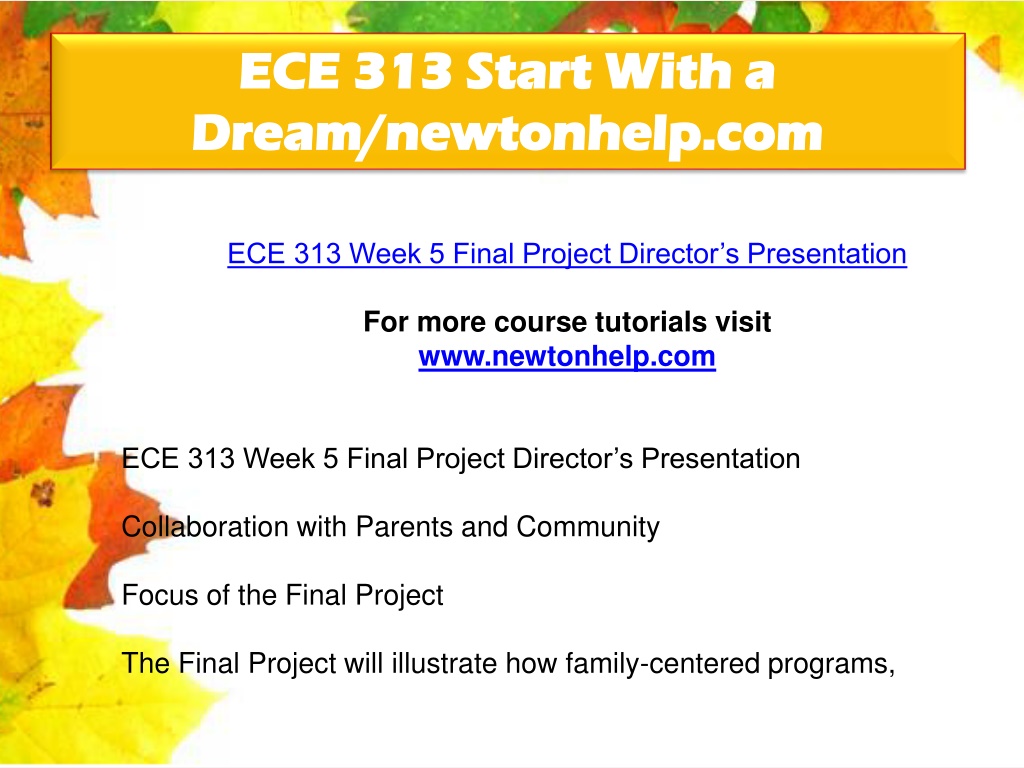 ECE 313 Start With a Dream/newtonhelp.com

ECE 313 Week 5 Final Project Director's Presentation

For more course tutorials visit
www.newtonhelp.com

ECE 313 Week 5 Final Project Director's Presentation

Collaboration with Parents and Community

Focus of the Final Project

The Final Project will illustrate how family-centered programs,